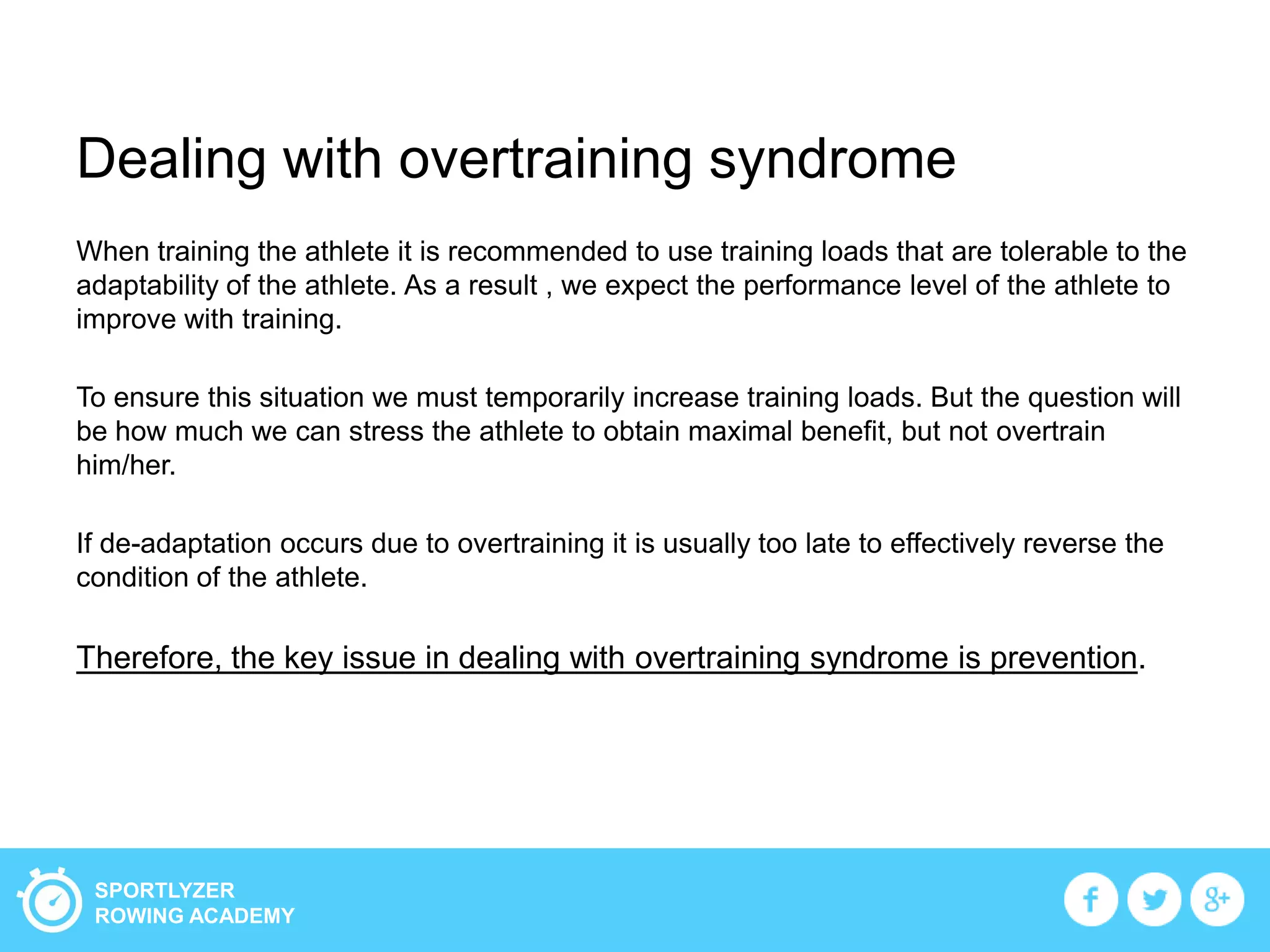 Dealing with overtraining syndrome

When training the athlete it is recommended to use training loads that are tolerable to the adaptability of the athlete. As a result , we expect the performance level of the athlete to improve with training.

To ensure this situation we must temporarily increase training loads. But the question will be how much we can stress the athlete to obtain maximal benefit, but not overtrain him/her.

If de-adaptation occurs due to overtraining it is usually too late to effectively reverse the condition of the athlete.

Therefore, the key issue in dealing with overtraining syndrome is prevention.

SPORTLYZER
ROWING ACADEMY

f

g+